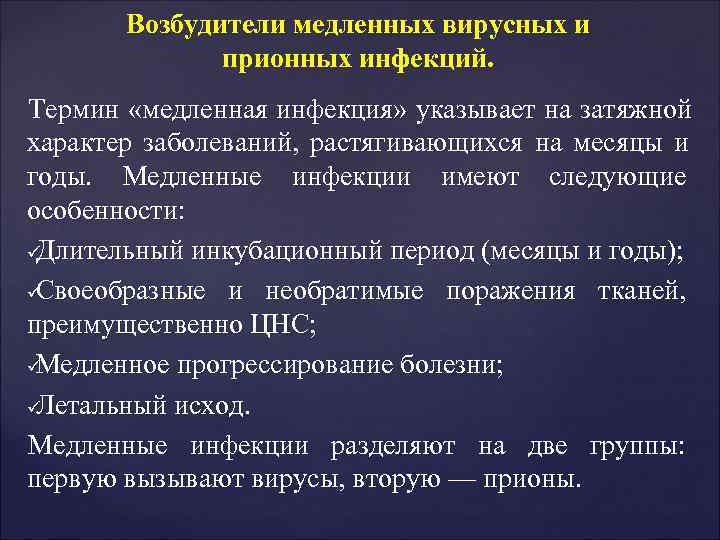 Возбудители медленных вирусных и прионных инфекций.

Термин «медленная инфекция» указывает на затяжной характер заболеваний, растягивающихся на месяцы и годы. Медленные инфекции имеют следующие особенности:

✓Длительный инкубационный период (месяцы и годы);

✓Своеобразные и необратимые поражения тканей, преимущественно ЦНС;

✓Медленное прогрессирование болезни;

✓Летальный исход.

Медленные инфекции разделяют на две группы: первую вызывают вирусы, вторую — прионы.